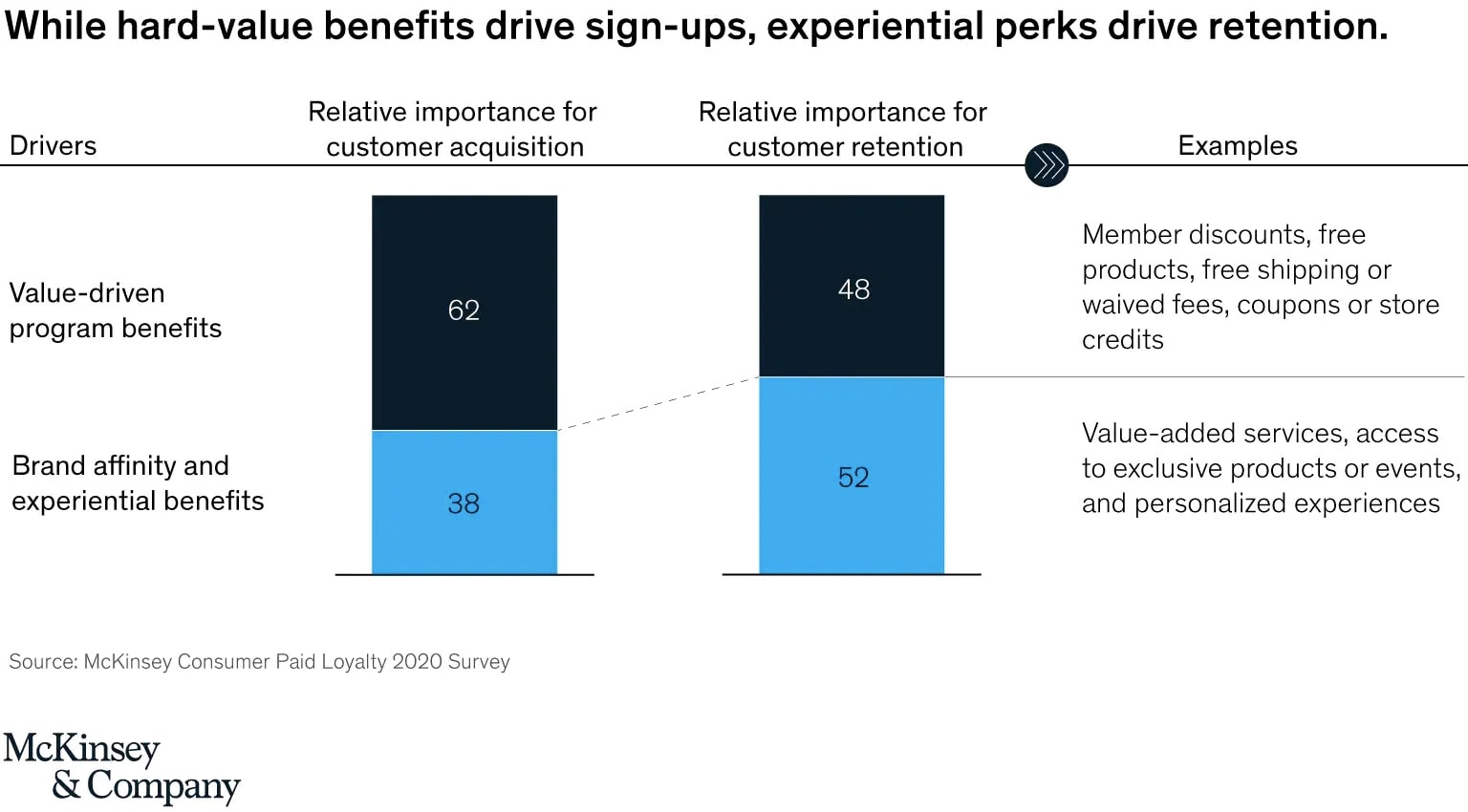 While hard-value benefits drive sign-ups, experiential perks drive retention.

| Drivers | Relative importance for customer acquisition | Relative importance for customer retention | Examples |
|---|---|---|---|
| Value-driven program benefits | 62 | 48 | Member discounts, free products, free shipping or waived fees, coupons or store credits |
| Brand affinity and experiential benefits | 38 | 52 | Value-added services, access to exclusive products or events, and personalized experiences |

Source: McKinsey Consumer Paid Loyalty 2020 Survey

McKinsey & Company